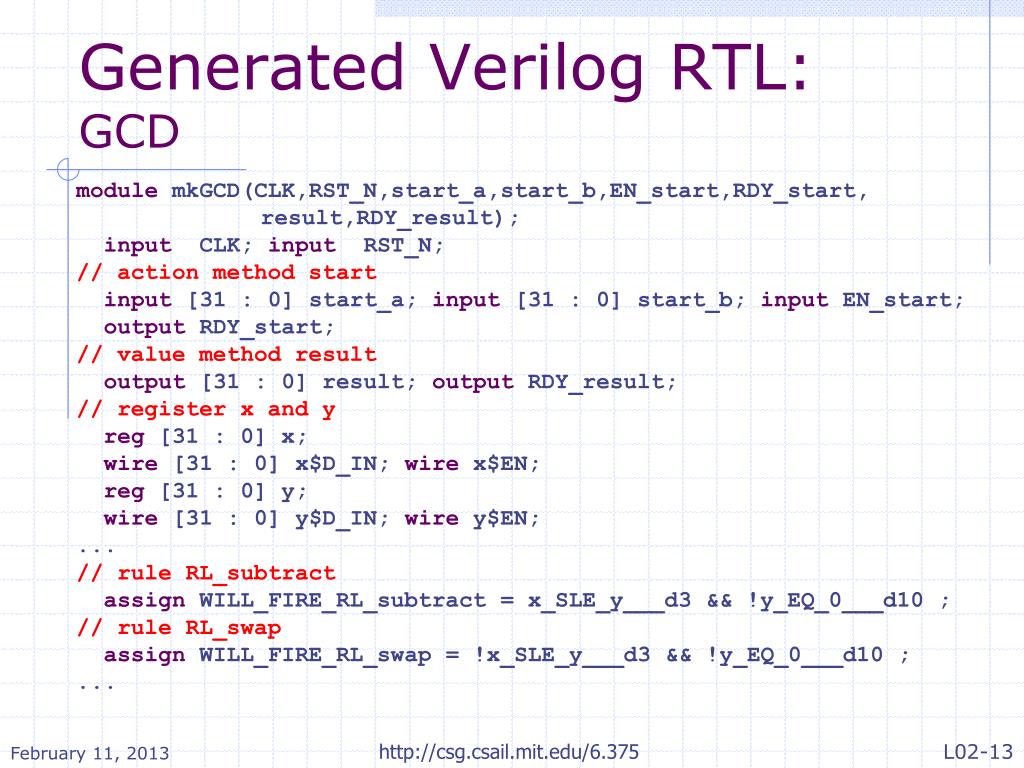 Generated Verilog RTL:
GCD

module mkGCD(CLK,RST_N,start_a,start_b,EN_start,RDY_start,
             result,RDY_result);
  input  CLK; input  RST_N;
// action method start
  input [31 : 0] start_a; input [31 : 0] start_b; input EN_start;
  output RDY_start;
// value method result
  output [31 : 0] result; output RDY_result;
// register x and y
  reg [31 : 0] x;
  wire [31 : 0] x$D_IN; wire x$EN;
  reg [31 : 0] y;
  wire [31 : 0] y$D_IN; wire y$EN;
...
// rule RL_subtract
  assign WILL_FIRE_RL_subtract = x_SLE_y___d3 && !y_EQ_0___d10 ;
// rule RL_swap
  assign WILL_FIRE_RL_swap = !x_SLE_y___d3 && !y_EQ_0___d10 ;
...

February 11, 2013
http://csg.csail.mit.edu/6.375
L02-13